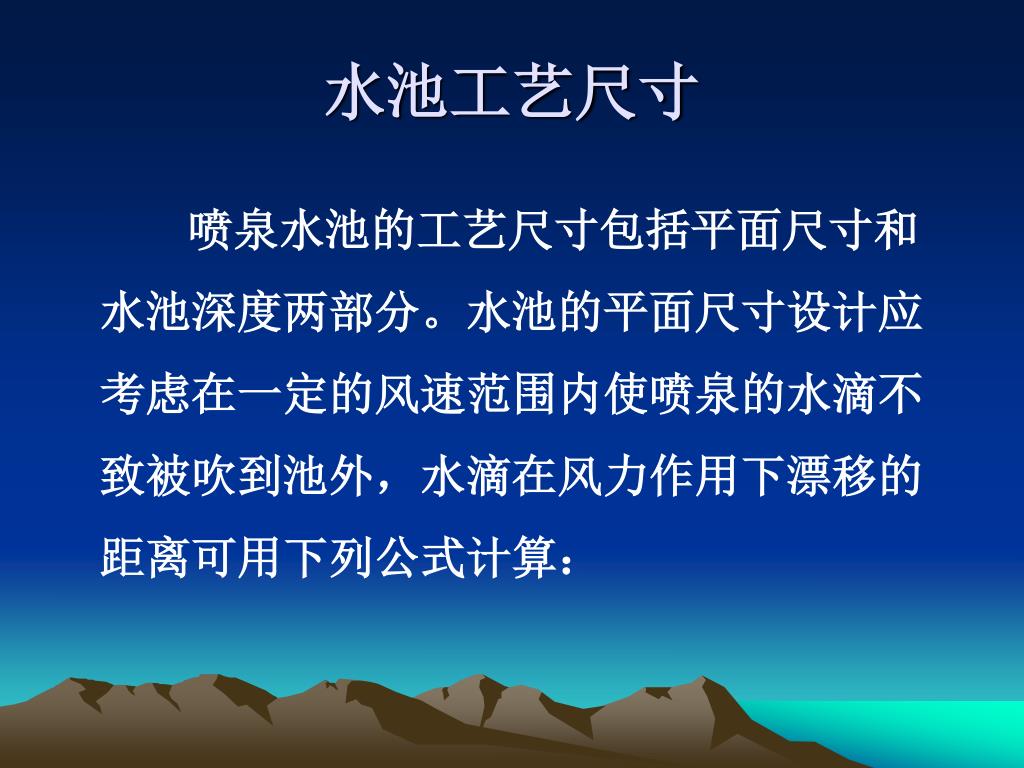 水池工艺尺寸

喷泉水池的工艺尺寸包括平面尺寸和水池深度两部分。水池的平面尺寸设计应考虑在一定的风速范围内使喷泉的水滴不致被吹到池外，水滴在风力作用下漂移的距离可用下列公式计算：